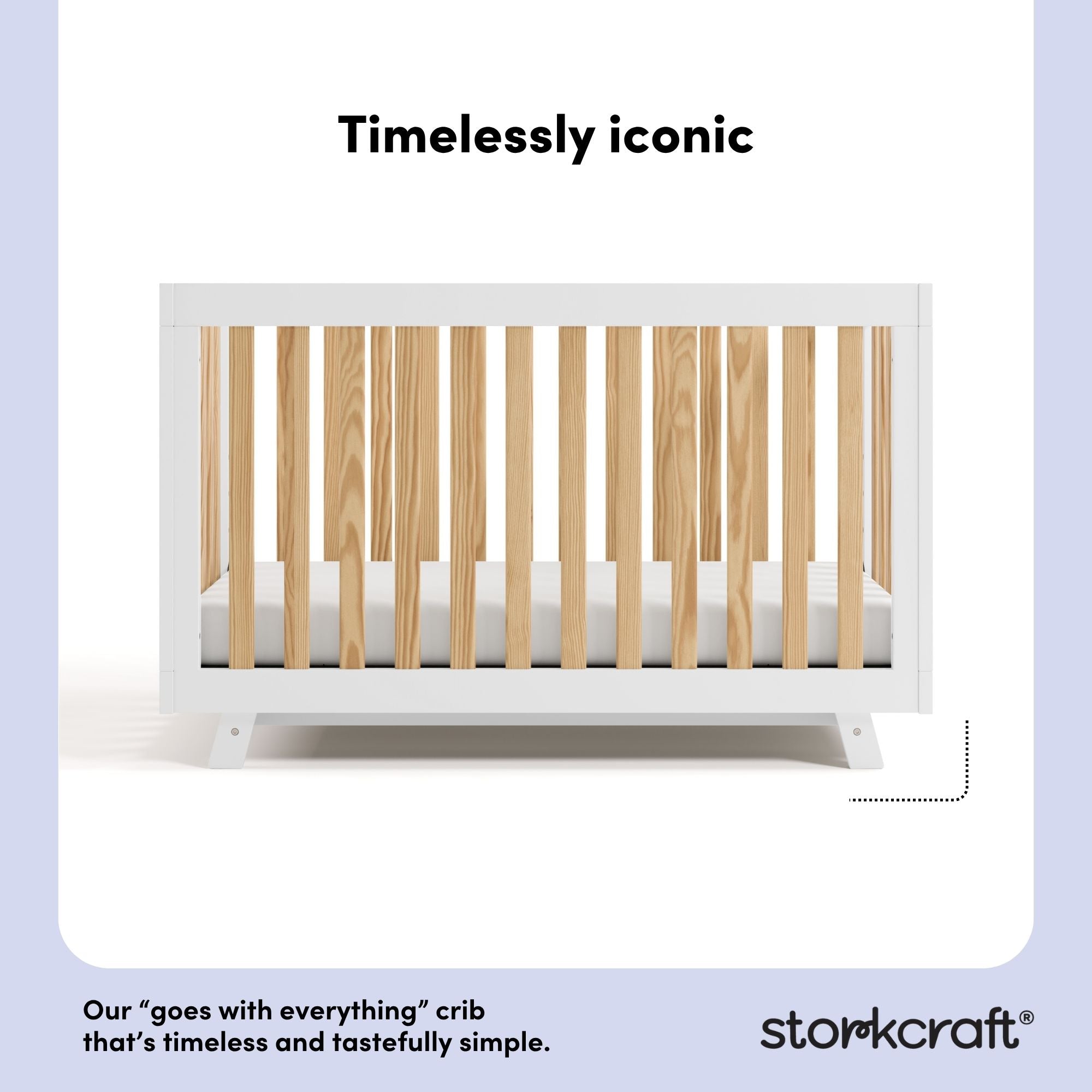 Timelessly iconic

Our “goes with everything” crib that’s timeless and tastefully simple.

storkcraft®